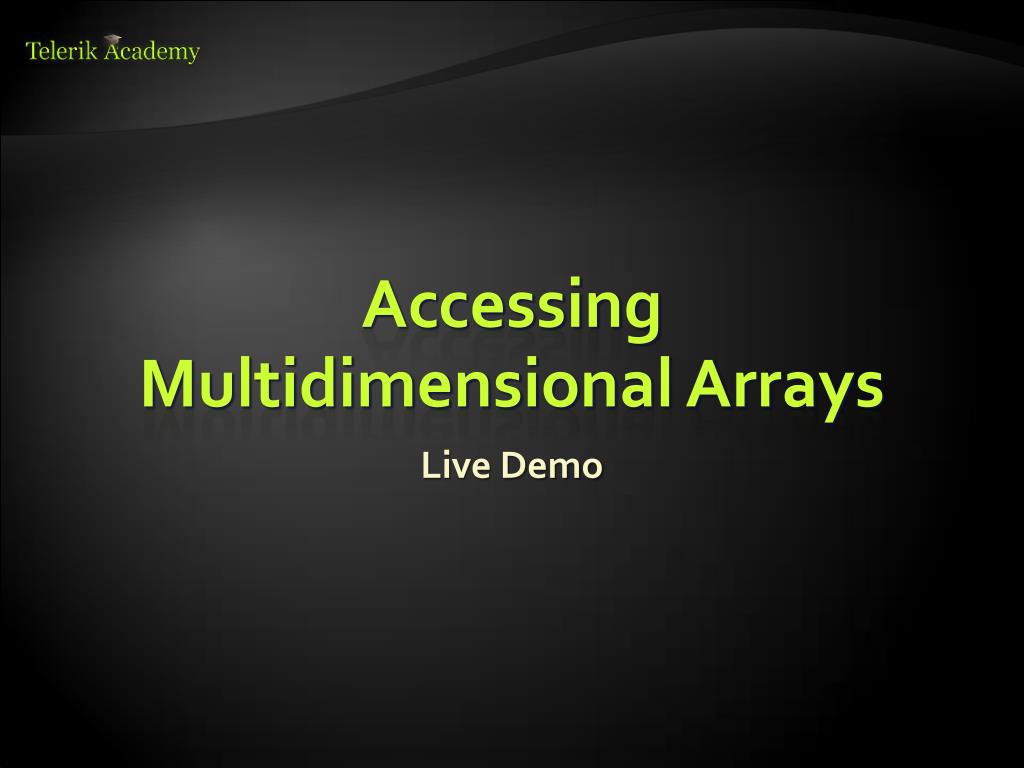 Telerik Academy

Accessing Multidimensional Arrays

Live Demo